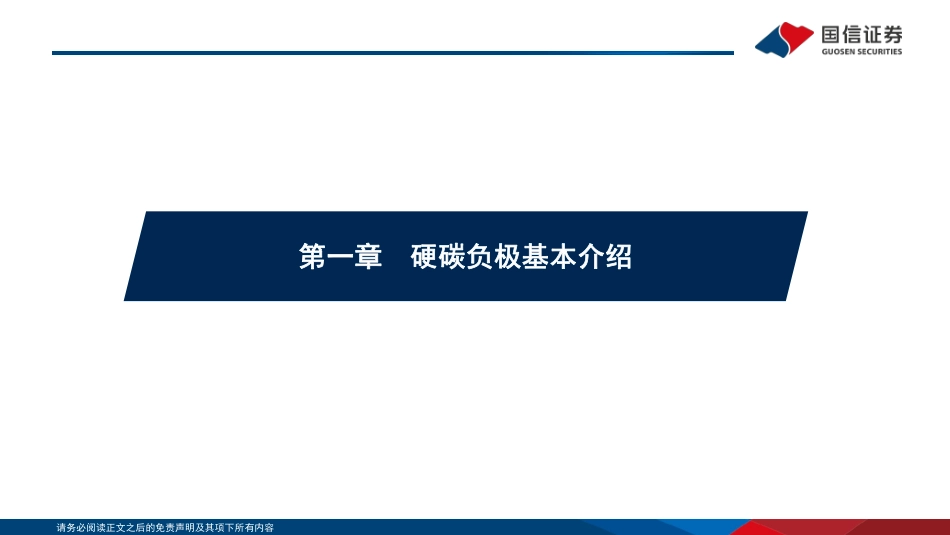 国信证券
GUOSEN SECURITIES

第一章　硬碳负极基本介绍

请务必阅读正文之后的免责声明及其项下所有内容